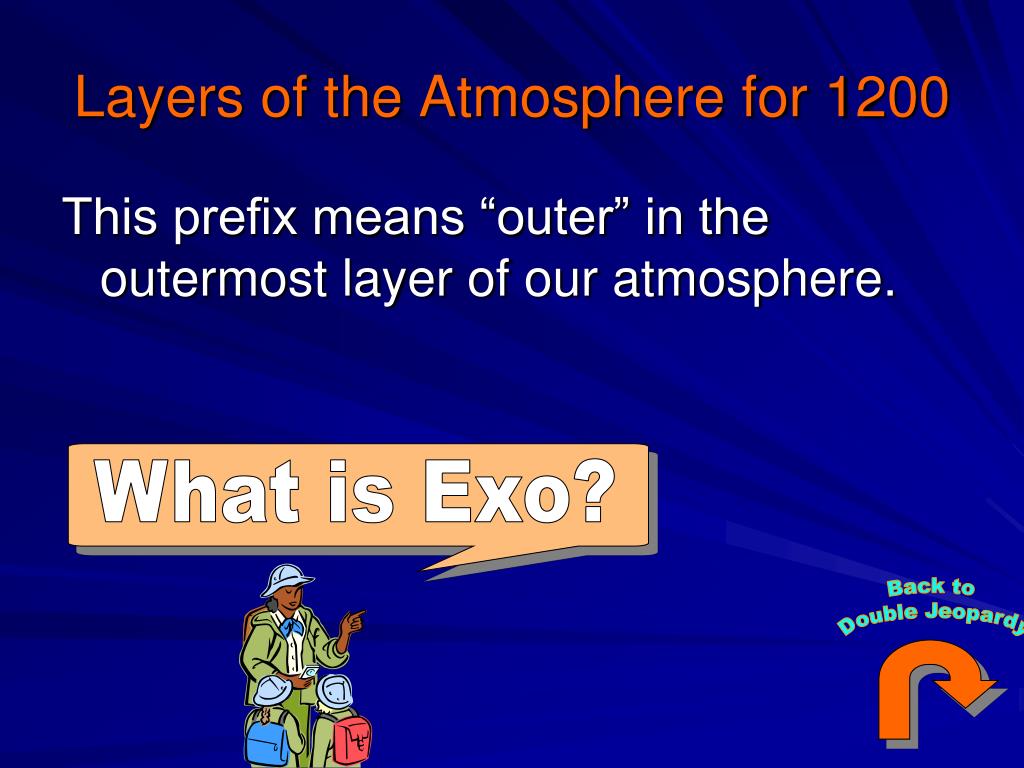 Layers of the Atmosphere for 1200

This prefix means “outer” in the outermost layer of our atmosphere.

What is Exo?

Back to Double Jeopardy